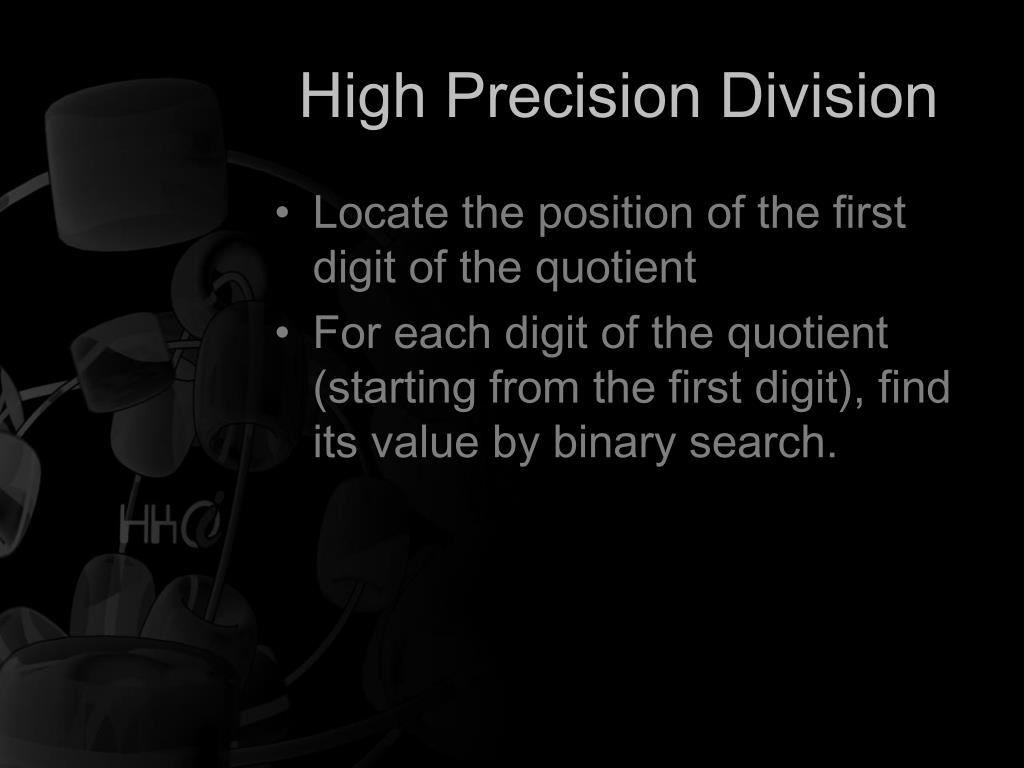 High Precision Division

• Locate the position of the first digit of the quotient
• For each digit of the quotient (starting from the first digit), find its value by binary search.

HKOI